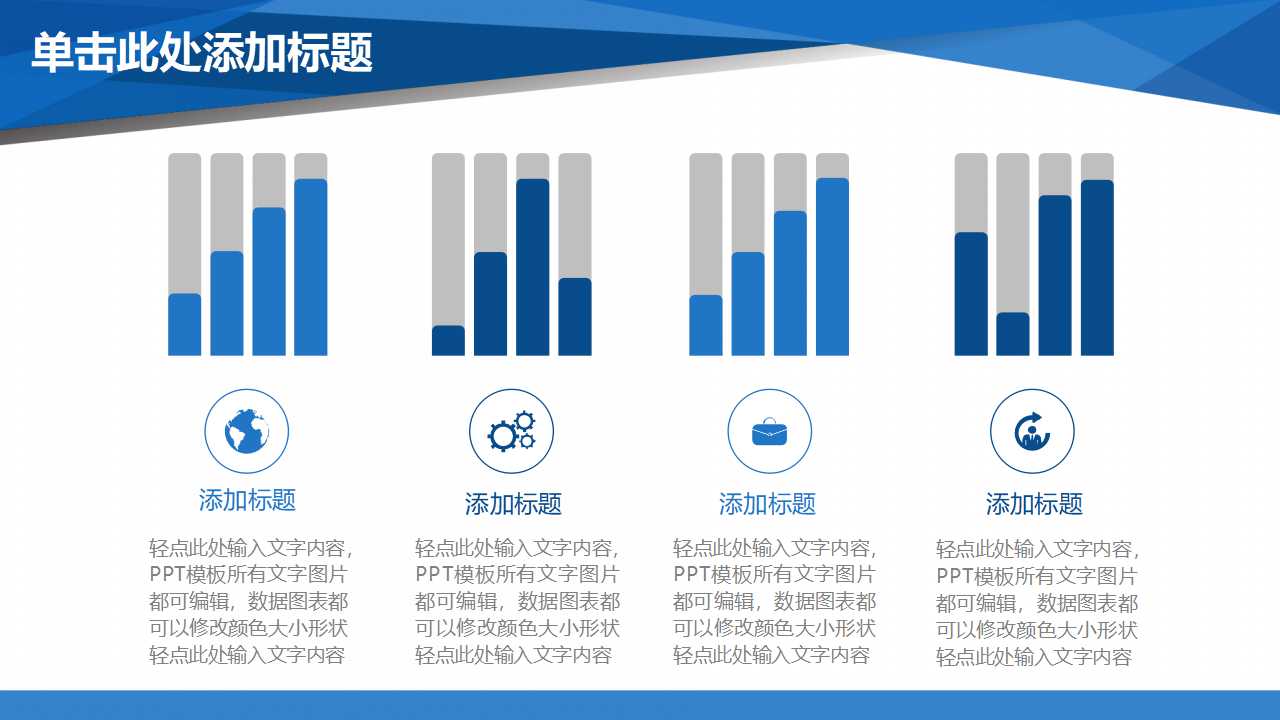 单击此处添加标题

添加标题

轻点此处输入文字内容，PPT模板所有文字图片都可编辑，数据图表都可以修改颜色大小形状轻点此处输入文字内容

添加标题

轻点此处输入文字内容，PPT模板所有文字图片都可编辑，数据图表都可以修改颜色大小形状轻点此处输入文字内容

添加标题

轻点此处输入文字内容，PPT模板所有文字图片都可编辑，数据图表都可以修改颜色大小形状轻点此处输入文字内容

添加标题

轻点此处输入文字内容，PPT模板所有文字图片都可编辑，数据图表都可以修改颜色大小形状轻点此处输入文字内容